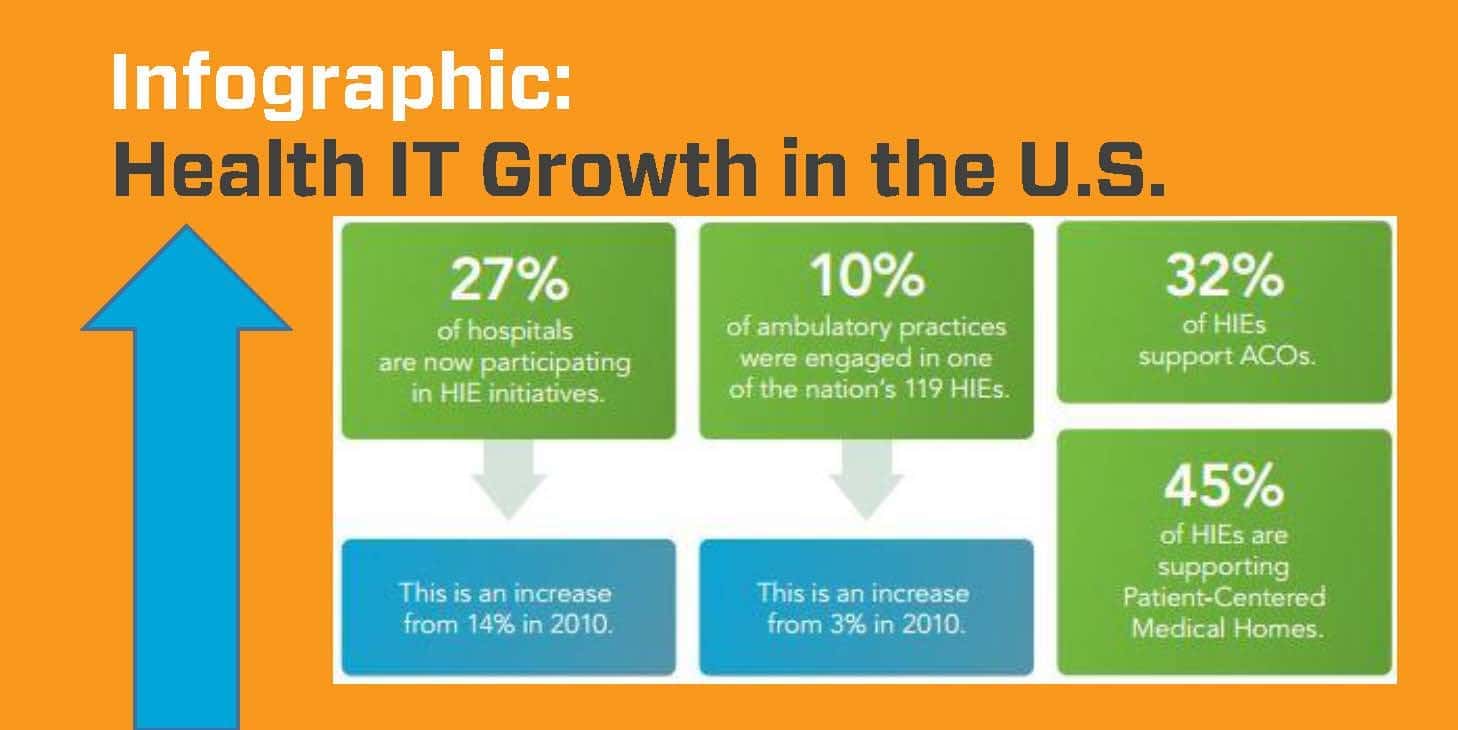 Infographic:
Health IT Growth in the U.S.

27%
of hospitals are now participating in HIE initiatives.

This is an increase from 14% in 2010.

10%
of ambulatory practices were engaged in one of the nation's 119 HIEs.

This is an increase from 3% in 2010.

32%
of HIEs support ACOs.

45%
of HIEs are supporting Patient-Centered Medical Homes.